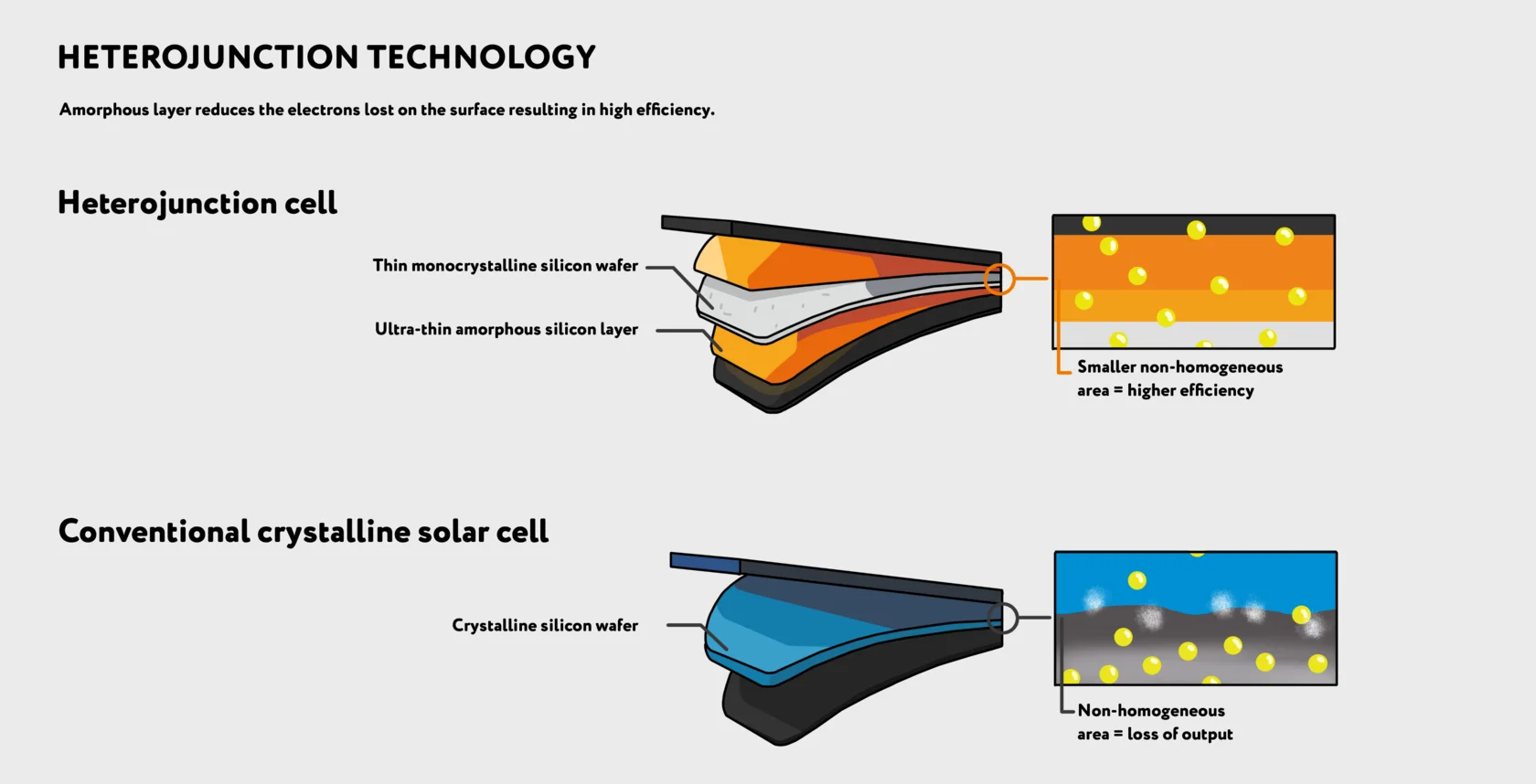 HETEROJUNCTION TECHNOLOGY

Amorphous layer reduces the electrons lost on the surface resulting in high efficiency.

Heterojunction cell

Thin monocrystalline silicon wafer

Ultra-thin amorphous silicon layer

Smaller non-homogeneous area = higher efficiency

Conventional crystalline solar cell

Crystalline silicon wafer

Non-homogeneous area = loss of output